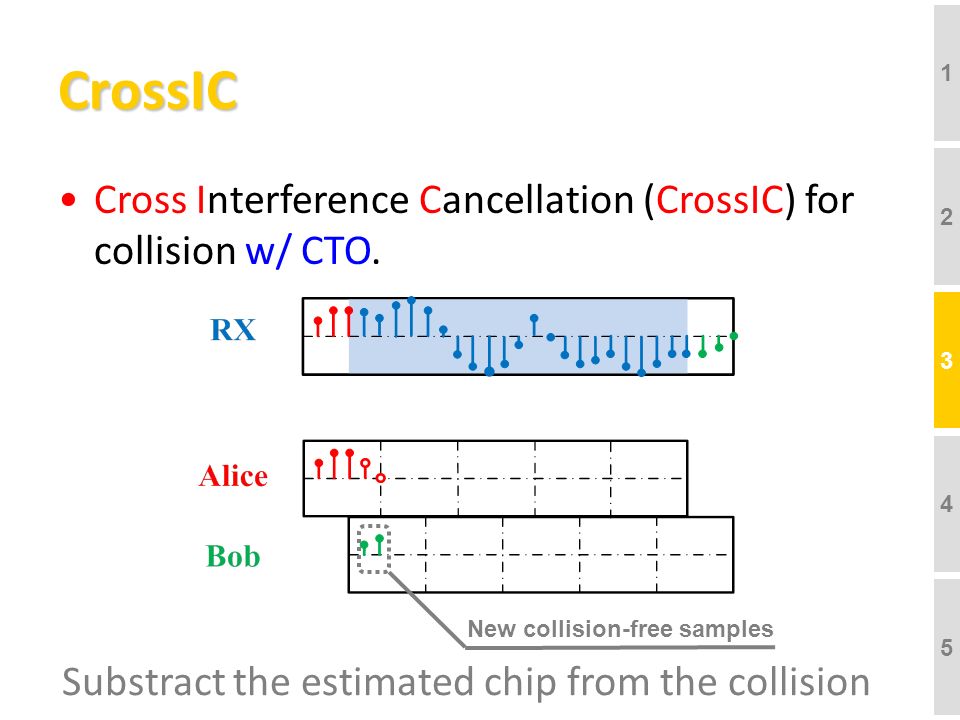 CrossIC

• Cross Interference Cancellation (CrossIC) for collision w/ CTO.

RX

Alice

Bob

New collision-free samples

Substract the estimated chip from the collision

1

2

3

4

5